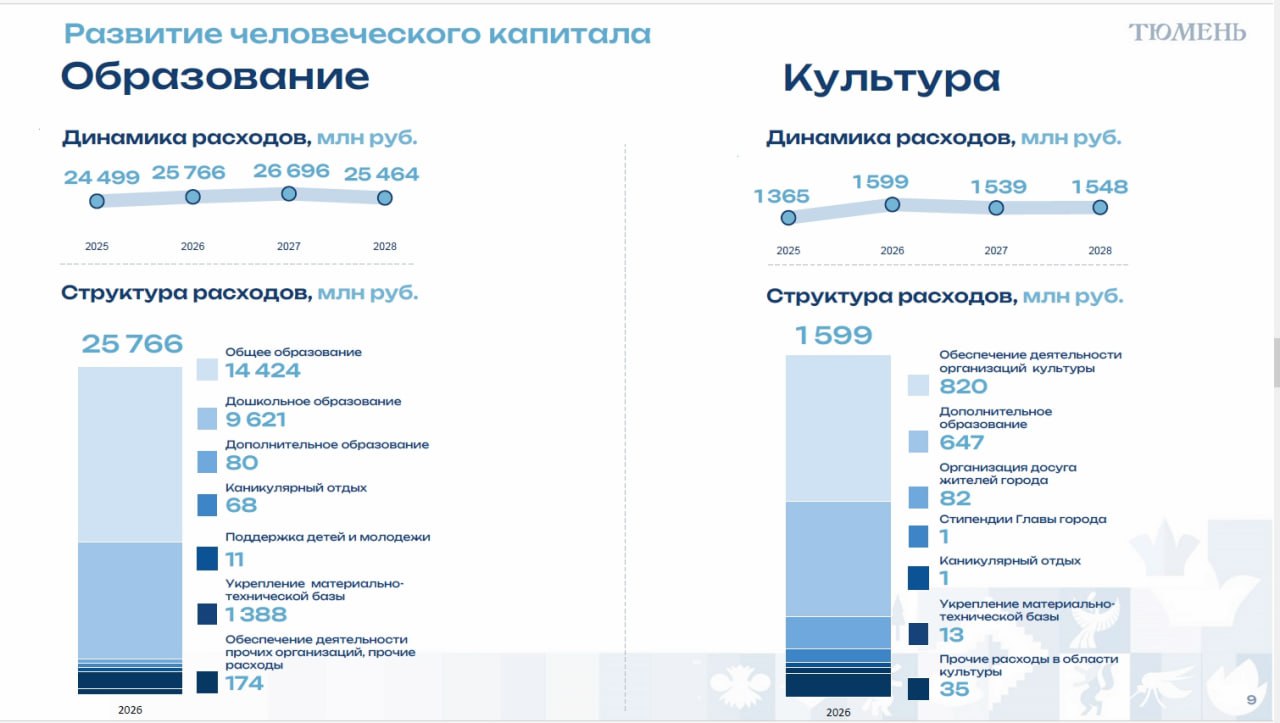 Развитие человеческого капитала

ТЮМЕНЬ

Образование

Динамика расходов, млн руб.

24 499 25 766 26 696 25 464

2025 2026 2027 2028

Структура расходов, млн руб.

25 766

Общее образование
14 424

Дошкольное образование
9 621

Дополнительное образование
80

Каникулярный отдых
68

Поддержка детей и молодежи
11

Укрепление материально-технической базы
1 388

Обеспечение деятельности прочих организаций, прочие расходы
174

2026

Культура

Динамика расходов, млн руб.

1 365 1 599 1 539 1 548

2025 2026 2027 2028

Структура расходов, млн руб.

1 599

Обеспечение деятельности организаций культуры
820

Дополнительное образование
647

Организация досуга жителей города
82

Стипендии Главы города
1

Каникулярный отдых
1

Укрепление материально-технической базы
13

Прочие расходы в области культуры
35

2026

9